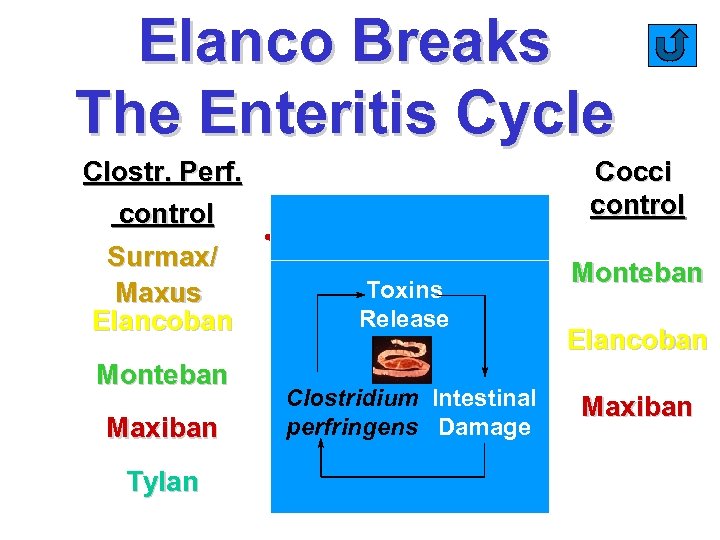 Elanco Breaks
The Enteritis Cycle

Clostr. Perf. control

Surmax/ Maxus
Elancoban

Monteban

Maxiban

Tylan

Toxins Release

Clostridium perfringens

Intestinal Damage

Cocci control

Monteban

Elancoban

Maxiban